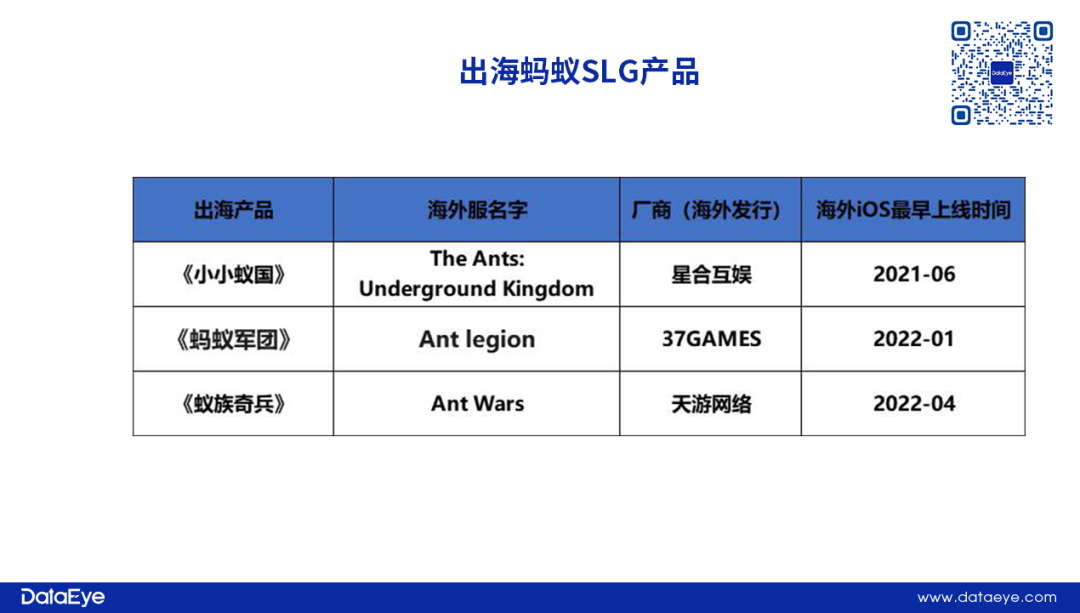 出海蚂蚁SLG产品

DataEye

| 出海产品 | 海外服名字 | 厂商（海外发行） | 海外iOS最早上线时间 |
|---|---|---|---|
| 《小小蚁国》 | The Ants: Underground Kingdom | 星合互娱 | 2021-06 |
| 《蚂蚁军团》 | Ant legion | 37GAMES | 2022-01 |
| 《蚁族奇兵》 | Ant Wars | 天游网络 | 2022-04 |

DataEye
www.dataeye.com